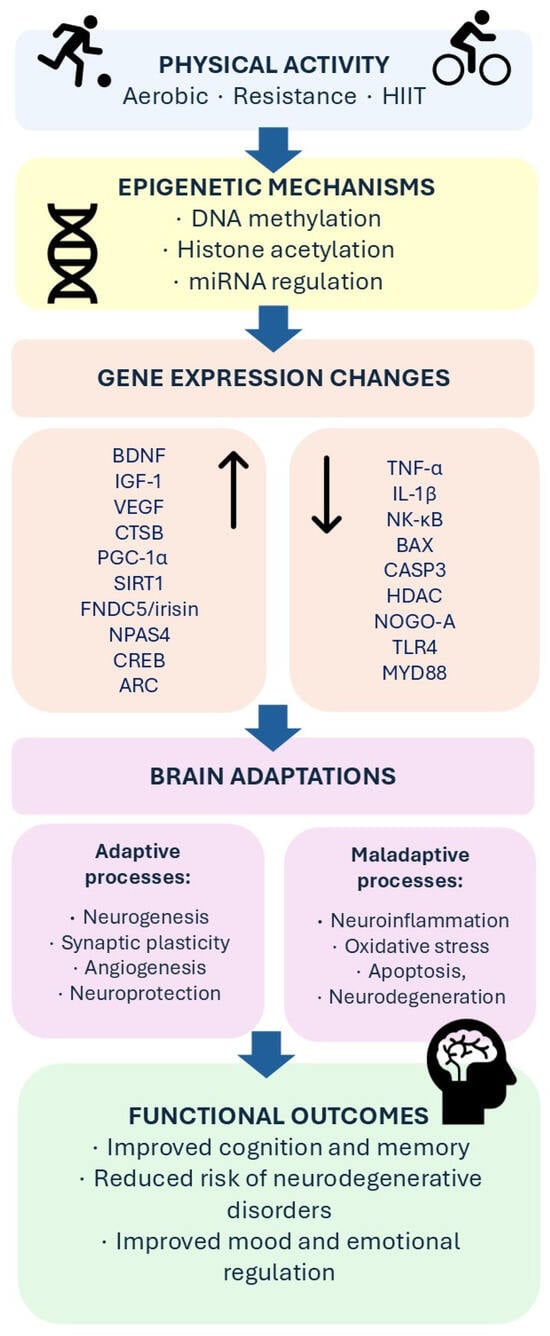 PHYSICAL ACTIVITY
Aerobic · Resistance · HIIT

EPIGENETIC MECHANISMS
· DNA methylation
· Histone acetylation
· miRNA regulation

GENE EXPRESSION CHANGES

BDNF
IGF-1
VEGF
CTSB
PGC-1α
SIRT1
FNDC5/irisin
NPAS4
CREB
ARC

TNF-α
IL-1β
NK-κB
BAX
CASP3
HDAC
NOGO-A
TLR4
MYD88

BRAIN ADAPTATIONS

Adaptive processes:
· Neurogenesis
· Synaptic plasticity
· Angiogenesis
· Neuroprotection

Maladaptive processes:
· Neuroinflammation
· Oxidative stress
· Apoptosis,
· Neurodegeneration

FUNCTIONAL OUTCOMES
· Improved cognition and memory
· Reduced risk of neurodegenerative disorders
· Improved mood and emotional regulation